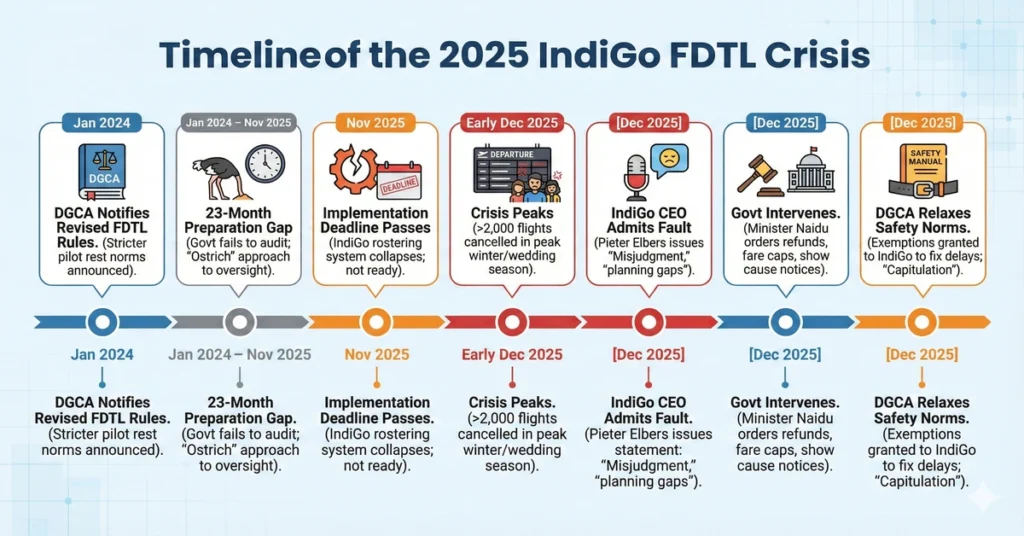 Timelineof the 2025 IndiGo FDTL Crisis

Jan 2024

DGCA

DGCA Notifies Revised FDTL Rules. (Stricter pilot rest norms announced).

Jan 2024 – Nov 2025

23-Month Preparation Gap (Govt fails to audit; "Ostrich" approach to oversight).

Nov 2025

DEADLINE

Implementation Deadline Passes (IndiGo rostering system collapses; not ready).

Early Dec 2025

DEPARTURE

Crisis Peaks (>2,000 flights cancelled in peak winter/wedding season).

[Dec 2025]

IndiGo CEO Admits Fault (Pieter Elbers issues "Misjudgment," "planning gaps").

[Dec 2025]

Govt Intervenes. (Minister Naidu orders refunds, fare caps, show cause notices).

[Dec 2025]

SAFETY MANUAL

DGCA Relaxes Safety Norms. (Exemptions granted to IndiGo to fix delays; "Capitulation").

Jan 2024

DGCA Notifies Revised FDTL Rules. (Stricter pilot rest norms announced).

Jan 2024 – Nov 2025

23-Month Preparation Gap. (Govt fails to audit; "Ostrich" approach to oversight).

Nov 2025

Implementation Deadline Passes. (IndiGo rostering system collapses; not ready).

Early Dec 2025

Crisis Peaks. (>2,000 flights cancelled in peak winter/wedding season).

[Dec 2025]

IndiGo CEO Admits Fault. (Pieter Elbers issues statement: "Misjudgment," "planning gaps").

[Dec 2025]

Govt Intervenes. (Minister Naidu orders refunds, fare caps, show cause notices).

[Dec 2025]

DGCA Relaxes Safety Norms. (Exemptions granted to IndiGo to fix delays; "Capitulation").